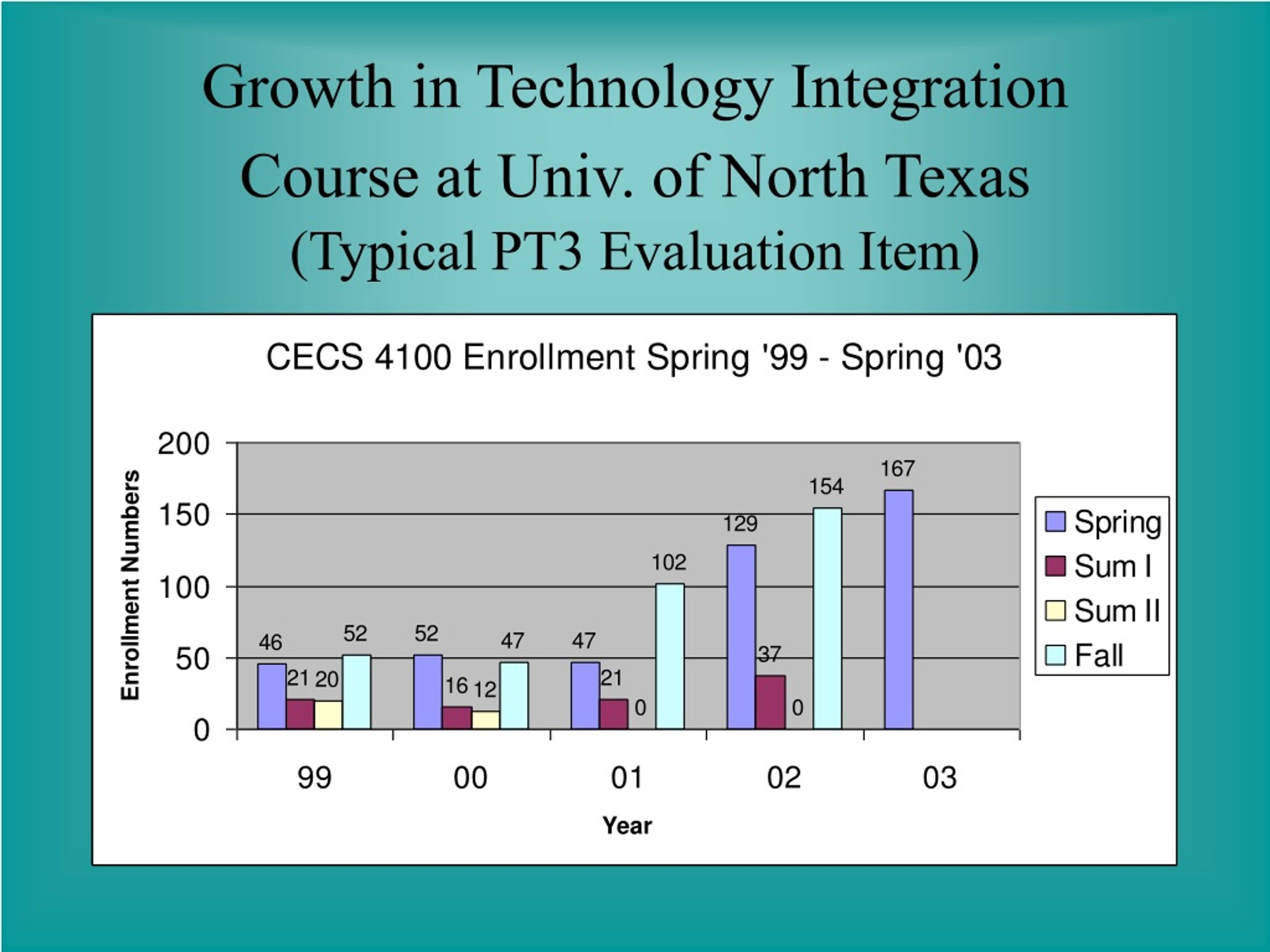 Growth in Technology Integration Course at Univ. of North Texas
(Typical PT3 Evaluation Item)

CECS 4100 Enrollment Spring '99 - Spring '03

Enrollment Numbers

200
150
100
50
0

46 21 20 52
52 16 12 47
47 21 0 102
129 37 0 154
167

99 00 01 02 03

Year

Spring
Sum I
Sum II
Fall